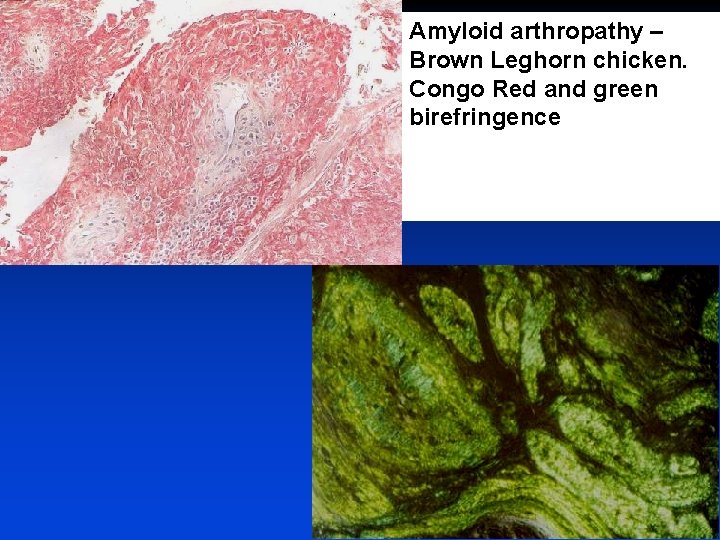 Amyloid arthropathy – Brown Leghorn chicken. Congo Red and green birefringence